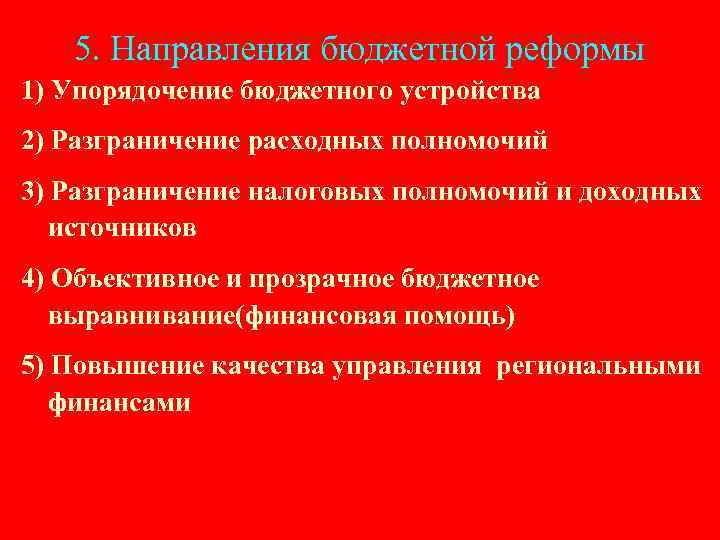 5. Направления бюджетной реформы

1) Упорядочение бюджетного устройства

2) Разграничение расходных полномочий

3) Разграничение налоговых полномочий и доходных источников

4) Объективное и прозрачное бюджетное выравнивание(финансовая помощь)

5) Повышение качества управления региональными финансами